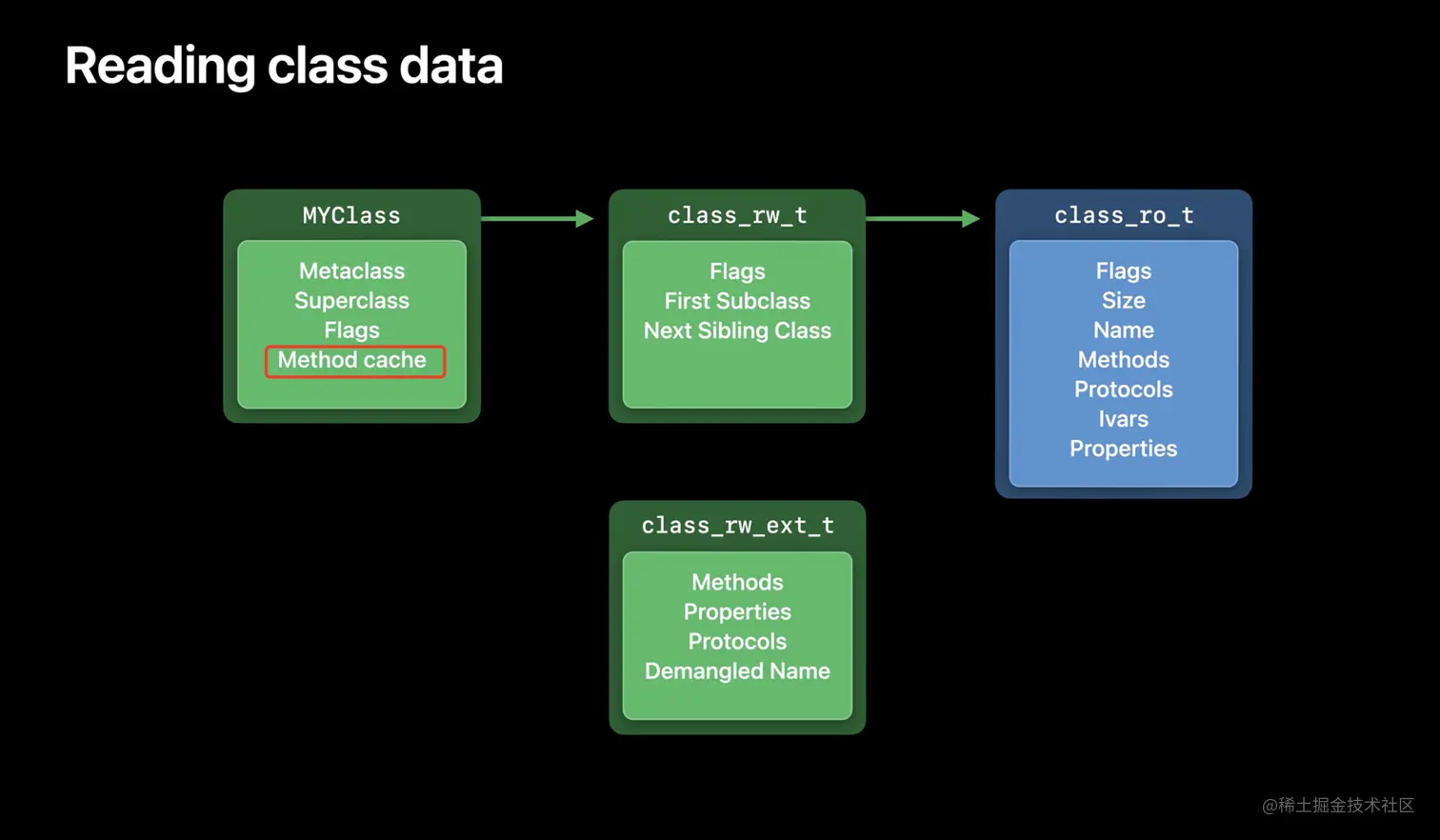 Reading class data

MYClass

Metaclass
Superclass
Flags
Method cache

class_rw_t

Flags
First Subclass
Next Sibling Class

class_ro_t

Flags
Size
Name
Methods
Protocols
Ivars
Properties

class_rw_ext_t

Methods
Properties
Protocols
Demangled Name

@稀土掘金技术社区